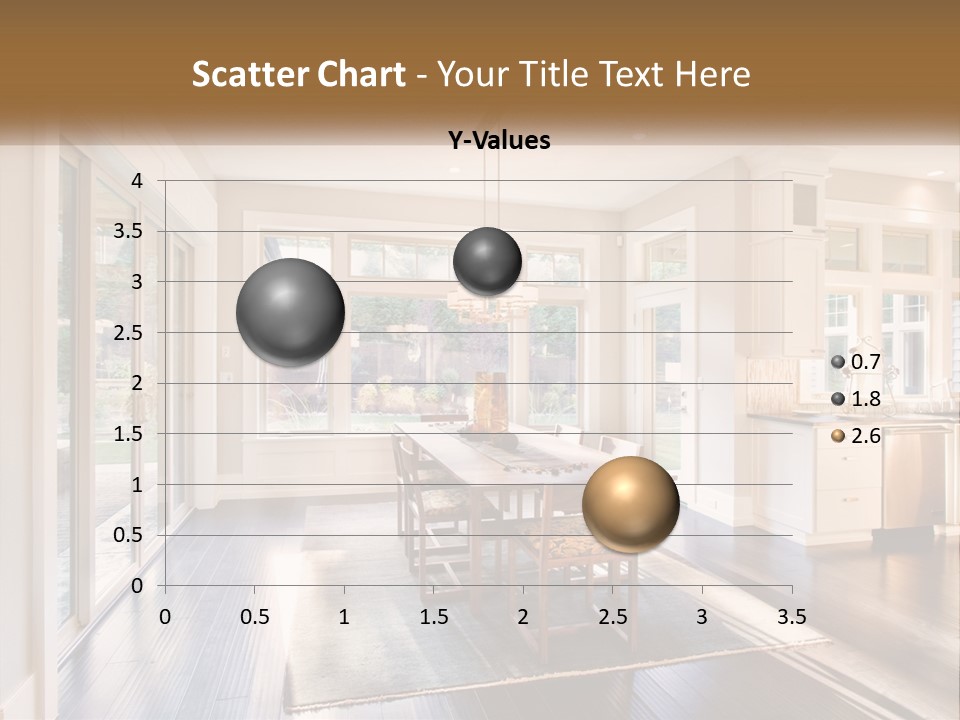 Scatter Chart - Your Title Text Here

Y-Values

4
3.5
3
2.5
2
1.5
1
0.5
0

0 0.5 1 1.5 2 2.5 3 3.5

0.7
1.8
2.6